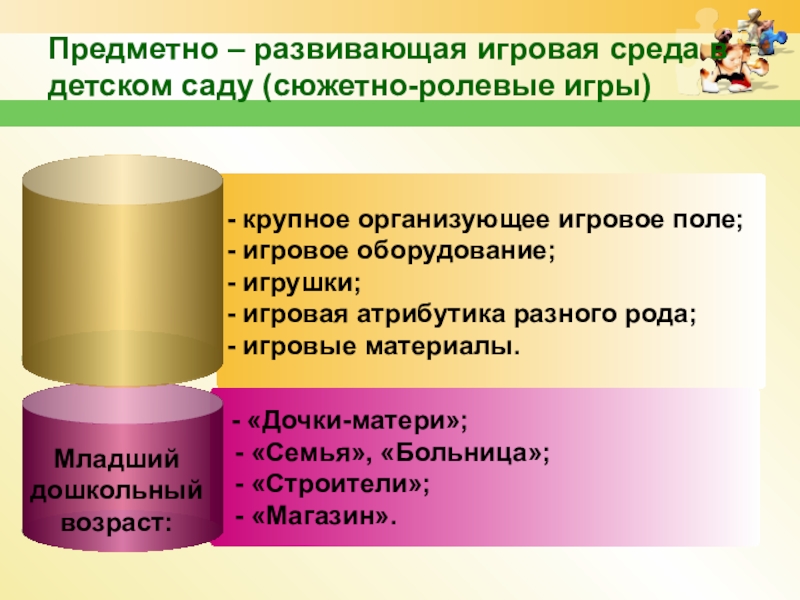 Предметно – развивающая игровая среда в детском саду (сюжетно-ролевые игры)

- крупное организующее игровое поле;
- игровое оборудование;
- игрушки;
- игровая атрибутика разного рода;
- игровые материалы.

Младший дошкольный возраст:

- «Дочки-матери»;
- «Семья», «Больница»;
- «Строители»;
- «Магазин».